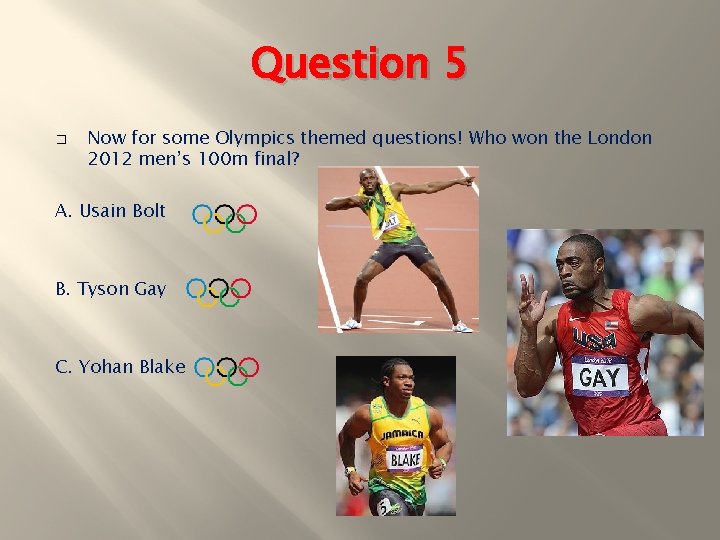 Question 5

Now for some Olympics themed questions! Who won the London 2012 men's 100m final?

A. Usain Bolt

B. Tyson Gay

C. Yohan Blake

USA
GAY

JAMAICA
BLAKE